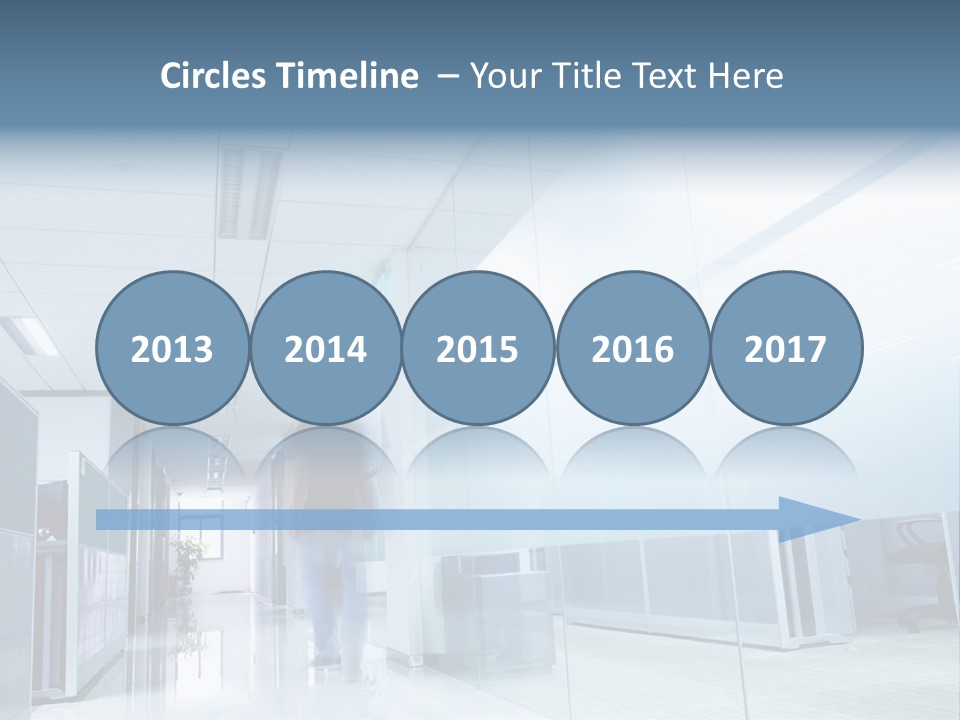 Circles Timeline – Your Title Text Here

2013

2014

2015

2016

2017